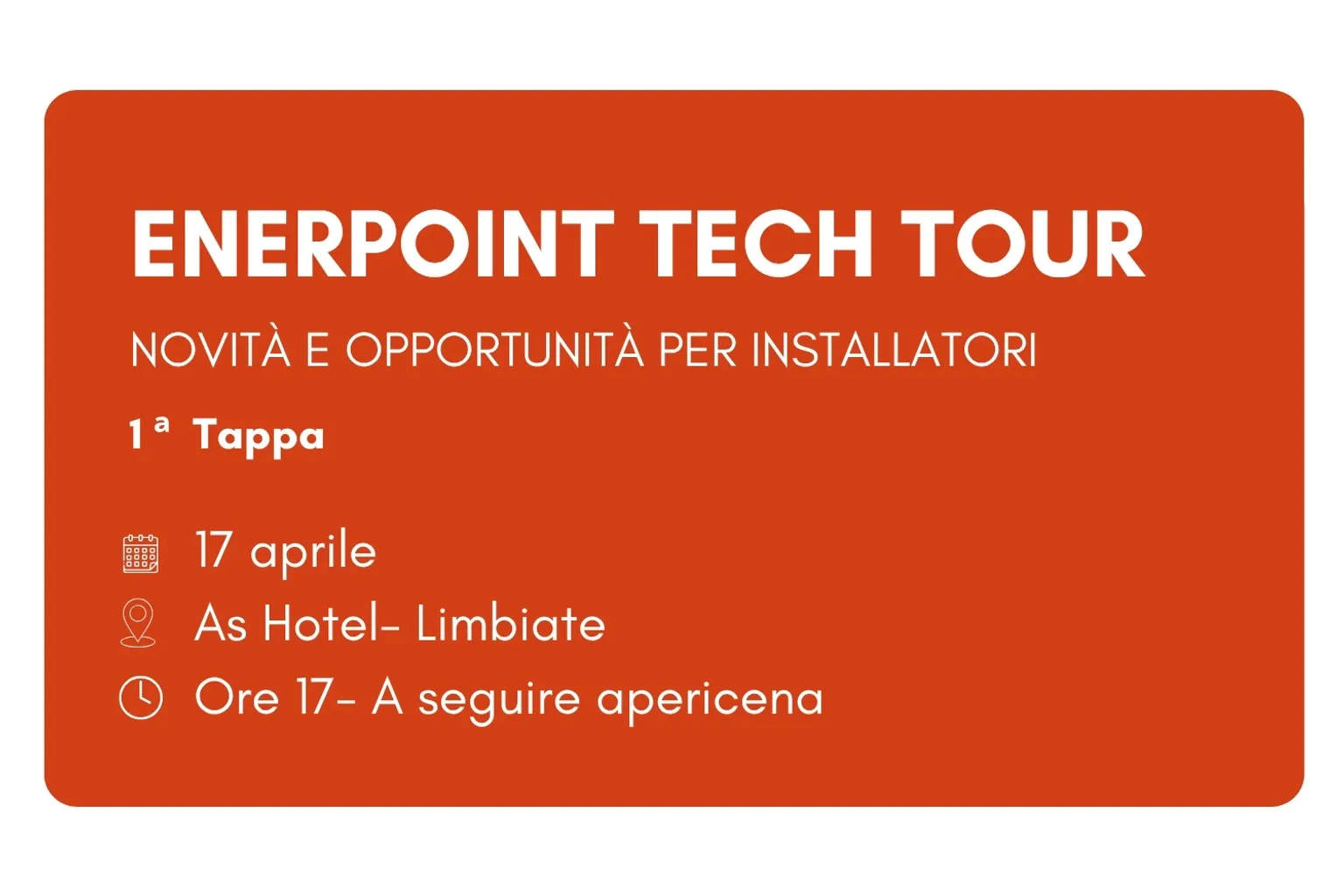 ENERPOINT TECH TOUR

NOVITÀ E OPPORTUNITÀ PER INSTALLATORI

1 ª Tappa

17 aprile

As Hotel- Limbiate

Ore 17- A seguire apericena